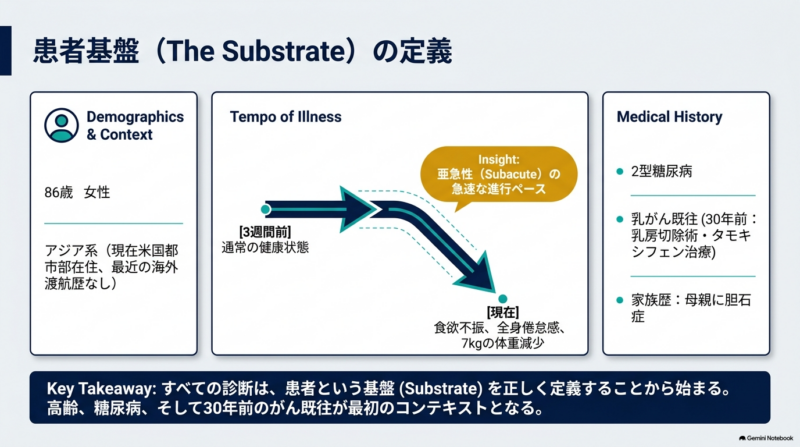 患者基盤（The Substrate）の定義

Demographics & Context

86歳　女性

アジア系（現在米国都市部在住、最近の海外渡航歴なし）

Tempo of Illness

Insight: 亜急性（Subacute）の急速な進行ペース

[3週間前]
通常の健康状態

[現在]
食欲不振、全身倦怠感、7kgの体重減少

Medical History

2型糖尿病

乳がん既往 (30年前：乳房切除術・タモキシフェン治療)

家族歴：母親に胆石症

Key Takeaway: すべての診断は、患者という基盤 (Substrate) を正しく定義することから始まる。高齢、糖尿病、そして30年前のがん既往が最初のコンテキストとなる。

Gemini Notebook